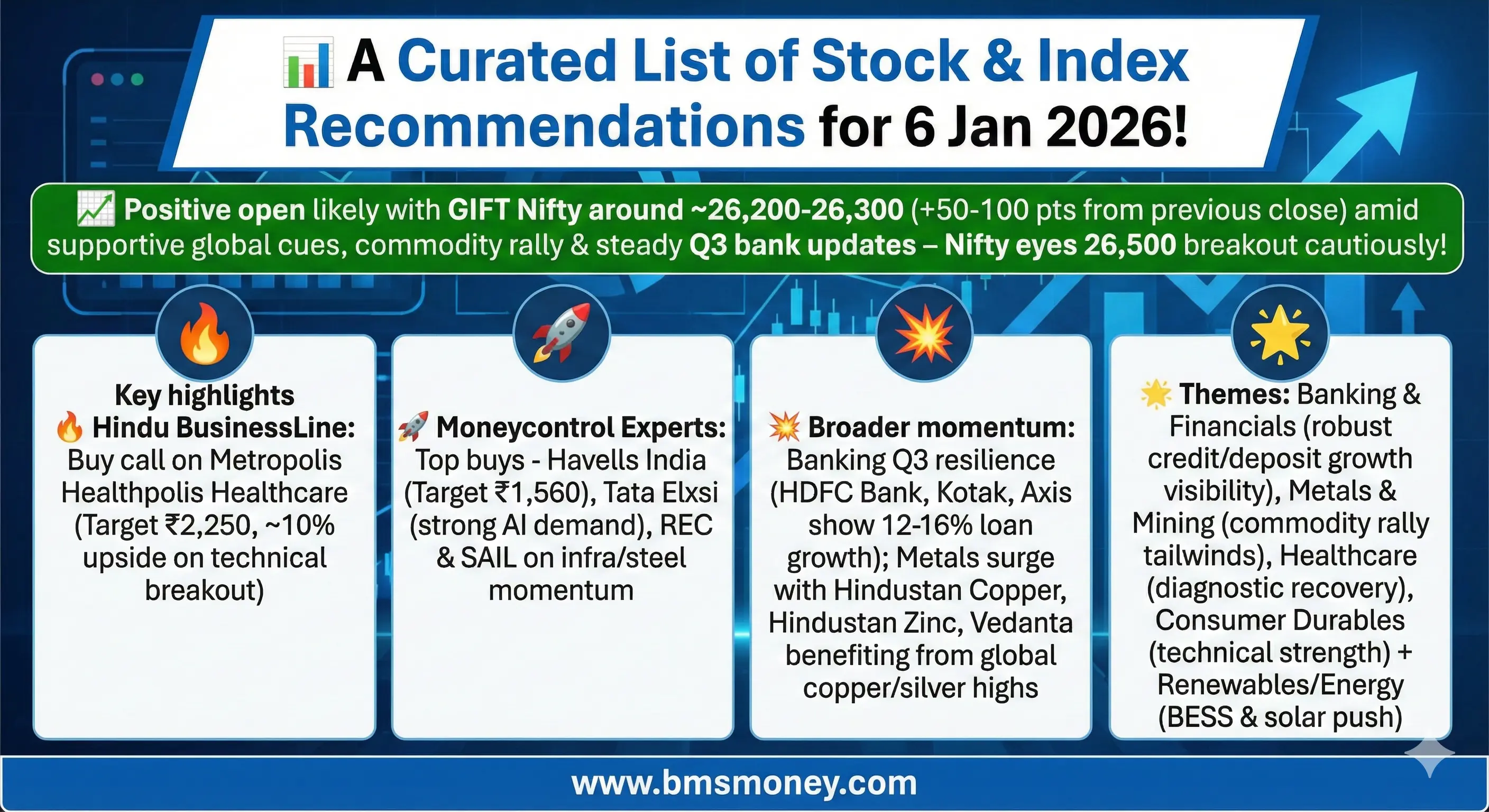 📊 A Curated List of Stock & Index Recommendations for 6 Jan 2026!

📈 Positive open likely with GIFT Nifty around ~26,200-26,300 (+50-100 pts from previous close) amid supportive global cues, commodity rally & steady Q3 bank updates – Nifty eyes 26,500 breakout cautiously!

Key highlights
🔥 Hindu BusinessLine: Buy call on Metropolis Healthpolis Healthcare (Target ₹2,250, ~10% upside on technical breakout)

🚀 Moneycontrol Experts: Top buys - Havells India (Target ₹1,560), Tata Elxsi (strong AI demand), REC & SAIL on infra/steel momentum

💥 Broader momentum: Banking Q3 resilience (HDFC Bank, Kotak, Axis show 12-16% loan growth); Metals surge with Hindustan Copper, Hindustan Zinc, Vedanta benefiting from global copper/silver highs

🌟 Themes: Banking & Financials (robust credit/deposit growth visibility), Metals & Mining (commodity rally tailwinds), Healthcare (diagnostic recovery), Consumer Durables (technical strength) + Renewables/Energy (BESS & solar push)

www.bmsmoney.com